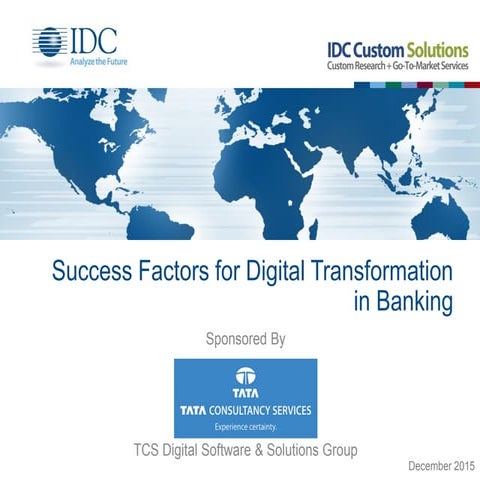 IDC
Analyze the Future

IDC Custom Solutions
Custom Research + Go-To-Market Services

Success Factors for Digital Transformation in Banking

Sponsored By

TATA
TATA CONSULTANCY SERVICES
Experience certainty.

TCS Digital Software & Solutions Group

December 2015